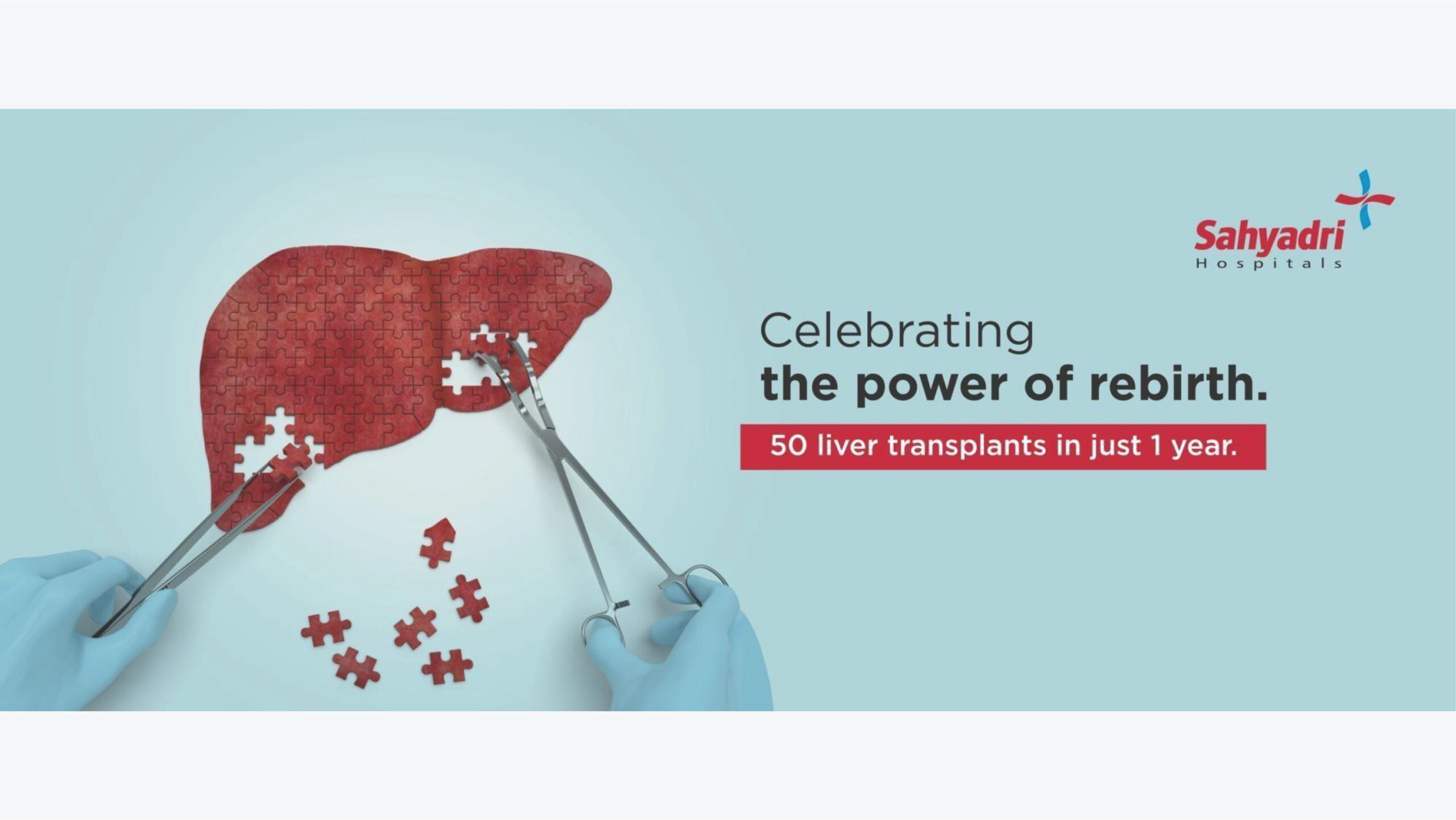 Sahyadri
Hospitals

Celebrating
the power of rebirth.

50 liver transplants in just 1 year.